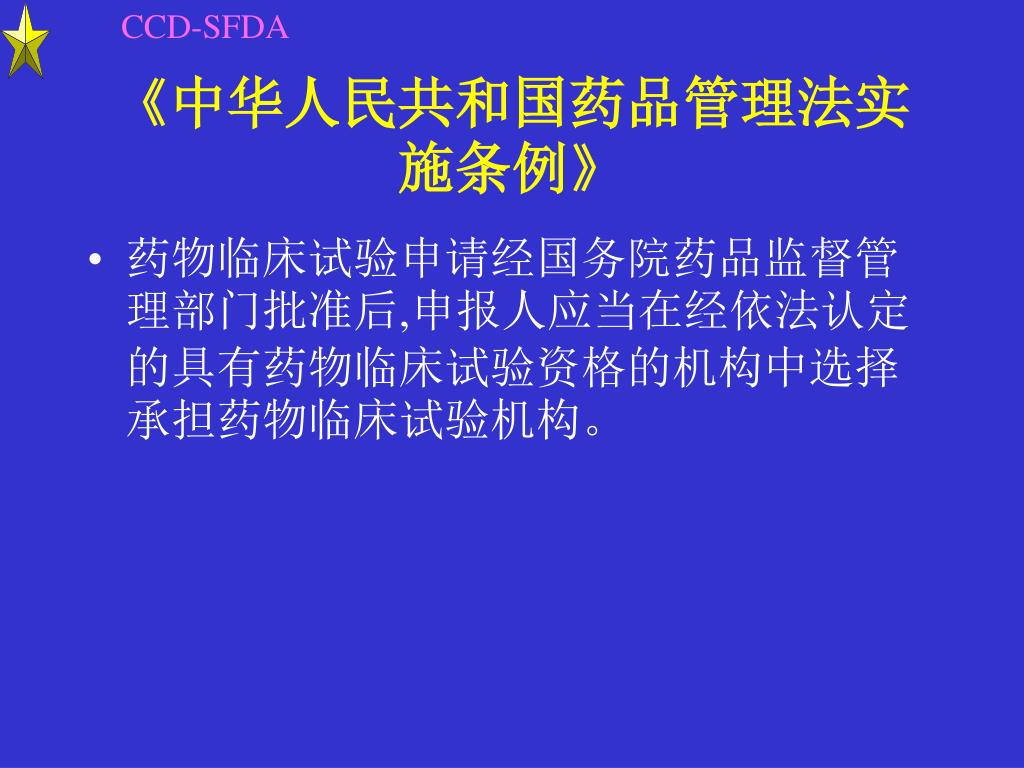 CCD-SFDA

《中华人民共和国药品管理法实施条例》

• 药物临床试验申请经国务院药品监督管理部门批准后,申报人应当在经依法认定的具有药物临床试验资格的机构中选择承担药物临床试验机构。